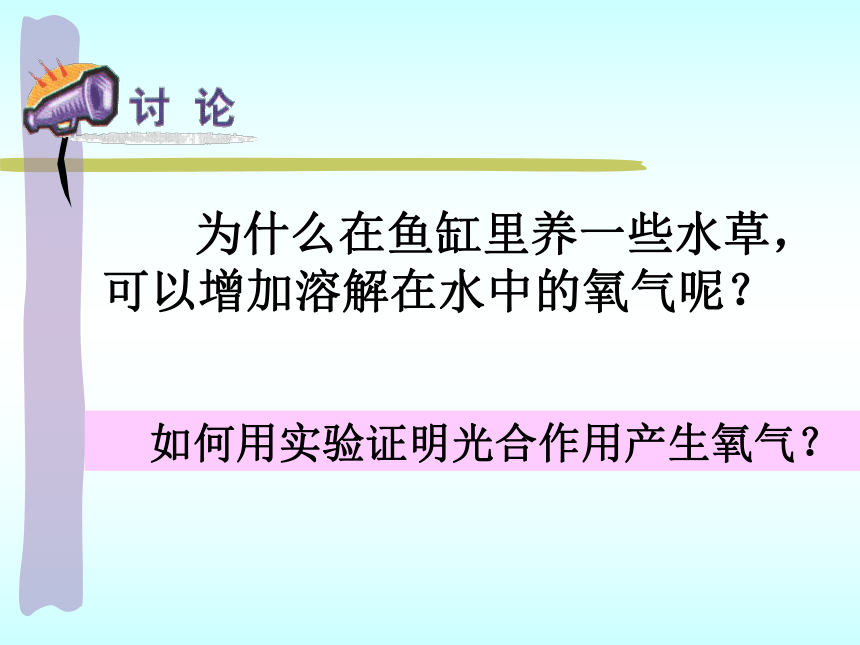 讨 论

为什么在鱼缸里养一些水草，可以增加溶解在水中的氧气呢？

如何用实验证明光合作用产生氧气？